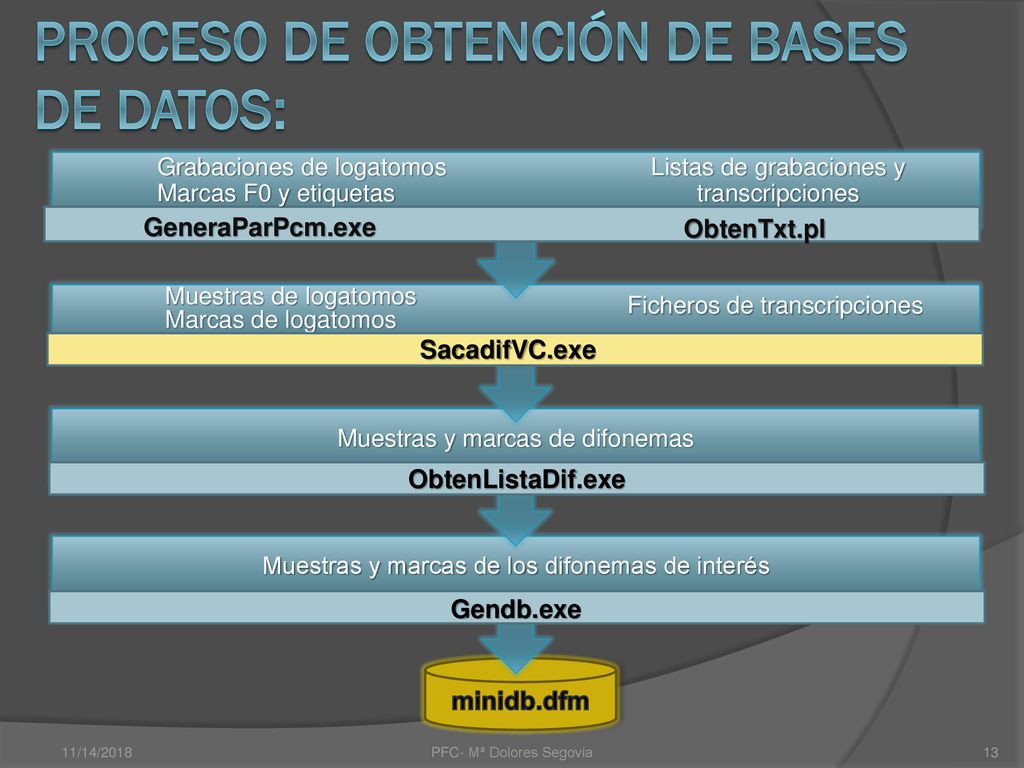 PROCESO DE OBTENCIÓN DE BASES DE DATOS:

Grabaciones de logatomos
Marcas F0 y etiquetas

Listas de grabaciones y transcripciones

GeneraParPcm.exe

ObtenTxt.pl

Muestras de logatomos
Marcas de logatomos

Ficheros de transcripciones

SacadifVC.exe

Muestras y marcas de difonemas

ObtenListaDif.exe

Muestras y marcas de los difonemas de interés

Gendb.exe

minidb.dfm

11/14/2018

PFC- Mª Dolores Segovia

13